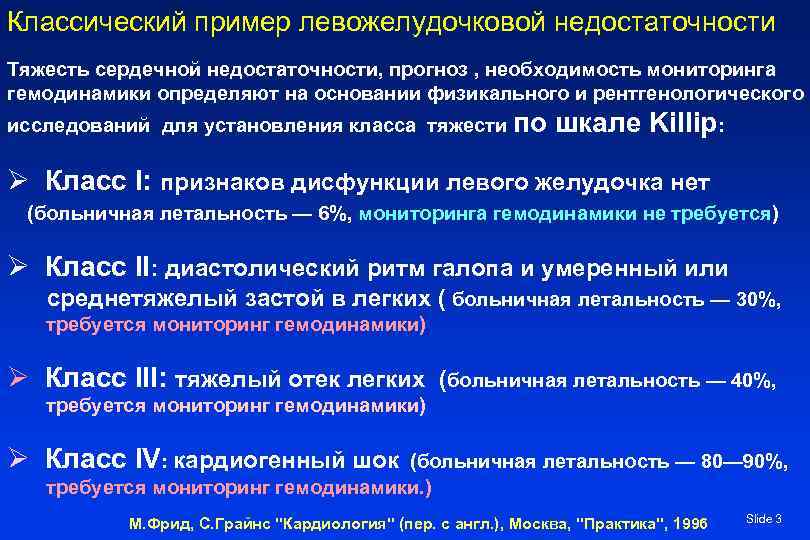 Классический пример левожелудочковой недостаточности

Тяжесть сердечной недостаточности, прогноз , необходимость мониторинга гемодинамики определяют на основании физикального и рентгенологического исследований для установления класса тяжести по шкале Killip:

➢ Класс I: признаков дисфункции левого желудочка нет (больничная летальность — 6%, мониторинга гемодинамики не требуется)

➢ Класс II: диастолический ритм галопа и умеренный или среднетяжелый застой в легких ( больничная летальность — 30%, требуется мониторинг гемодинамики)

➢ Класс III: тяжелый отек легких (больничная летальность — 40%, требуется мониторинг гемодинамики)

➢ Класс IV: кардиогенный шок (больничная летальность — 80—90%, требуется мониторинг гемодинамики.)

М.Фрид, С.Грайнс "Кардиология" (пер. с англ.), Москва, "Практика", 1996

Slide 3